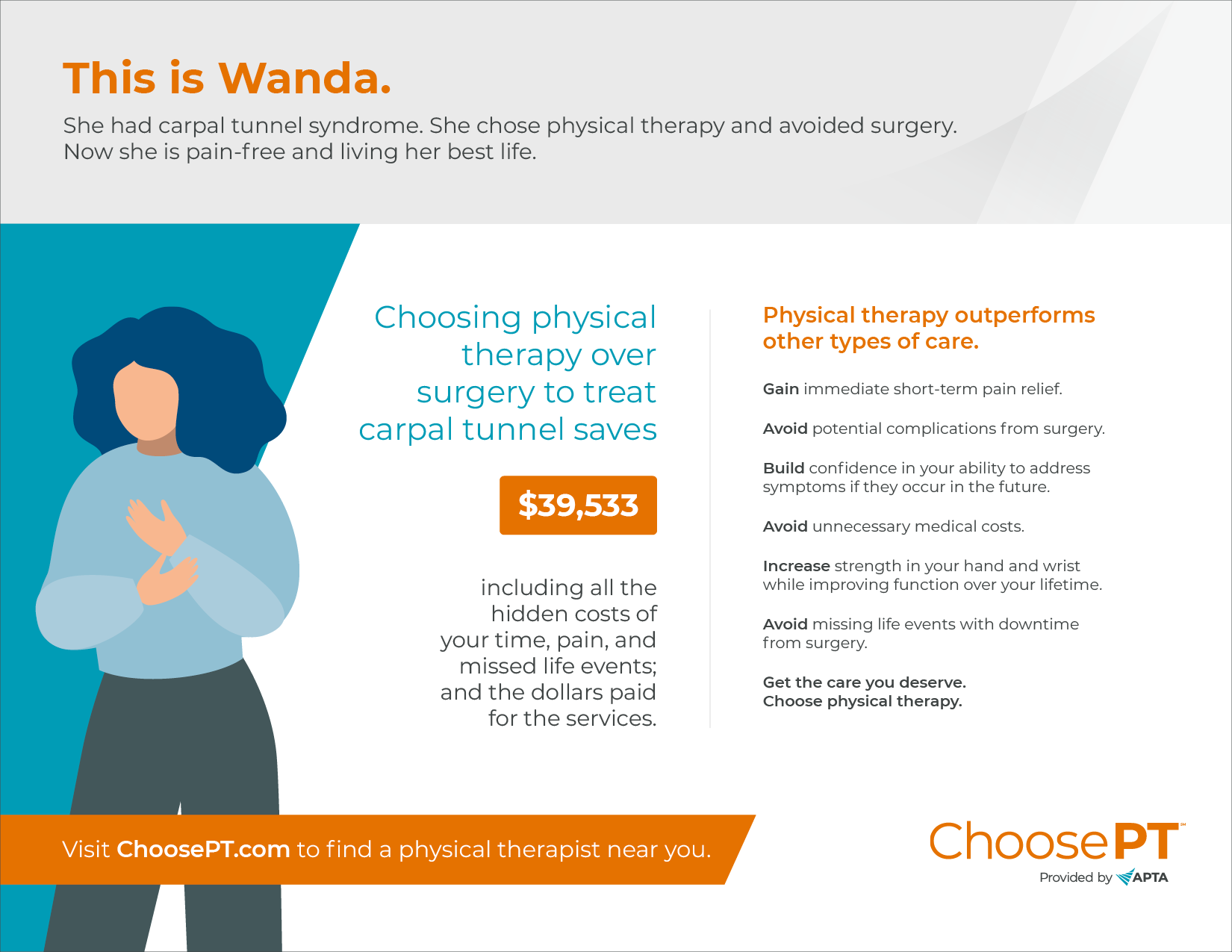 This is Wanda.

She had carpal tunnel syndrome. She chose physical therapy and avoided surgery. Now she is pain-free and living her best life.

Choosing physical therapy over surgery to treat carpal tunnel saves

$39,533

including all the hidden costs of your time, pain, and missed life events; and the dollars paid for the services.

Physical therapy outperforms other types of care.

Gain immediate short-term pain relief.

Avoid potential complications from surgery.

Build confidence in your ability to address symptoms if they occur in the future.

Avoid unnecessary medical costs.

Increase strength in your hand and wrist while improving function over your lifetime.

Avoid missing life events with downtime from surgery.

Get the care you deserve.
Choose physical therapy.

Visit ChoosePT.com to find a physical therapist near you.

ChoosePT℠
Provided by APTA